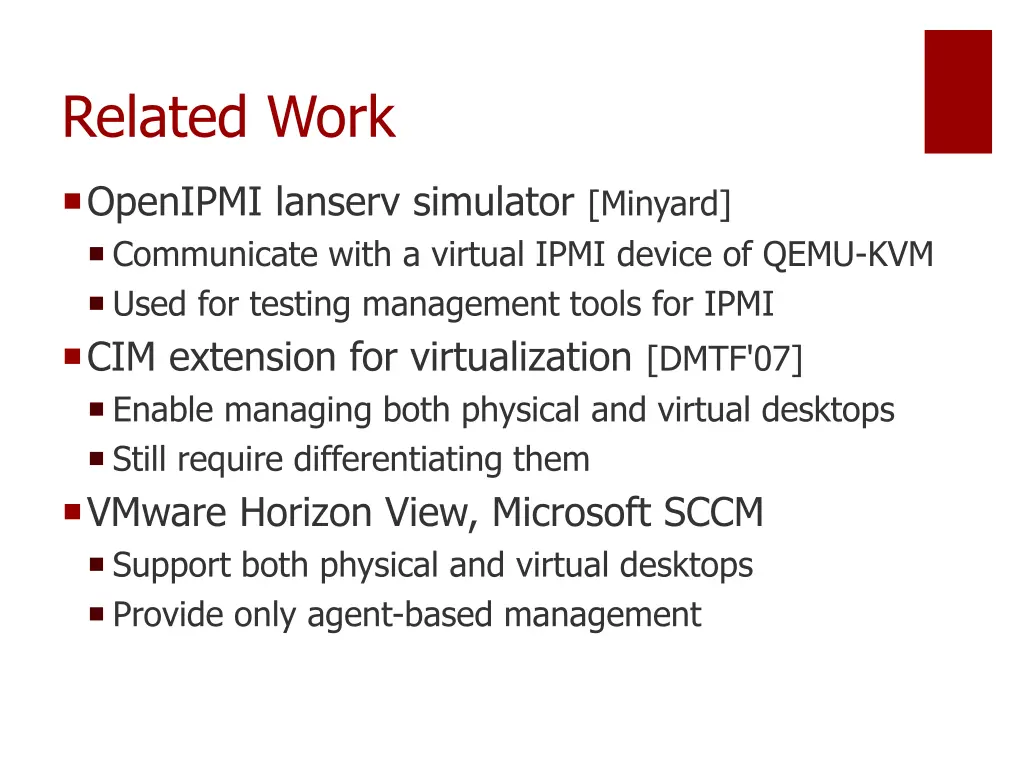 Related Work

OpenIPMI lanserv simulator [Minyard]
Communicate with a virtual IPMI device of QEMU-KVM
Used for testing management tools for IPMI
CIM extension for virtualization [DMTF'07]
Enable managing both physical and virtual desktops
Still require differentiating them
VMware Horizon View, Microsoft SCCM
Support both physical and virtual desktops
Provide only agent-based management